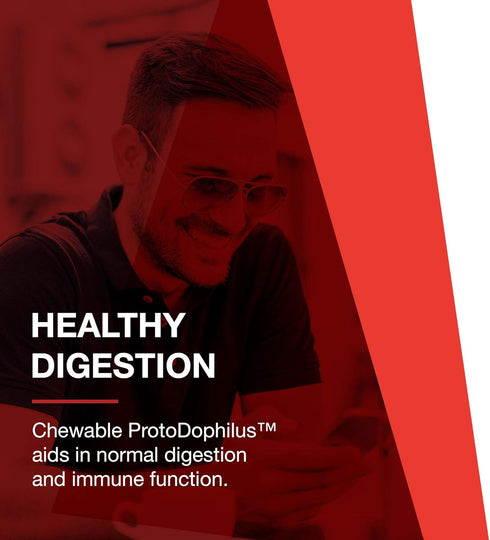 HEALTHY DIGESTION

Chewable ProtoDophilus™ aids in normal digestion and immune function.